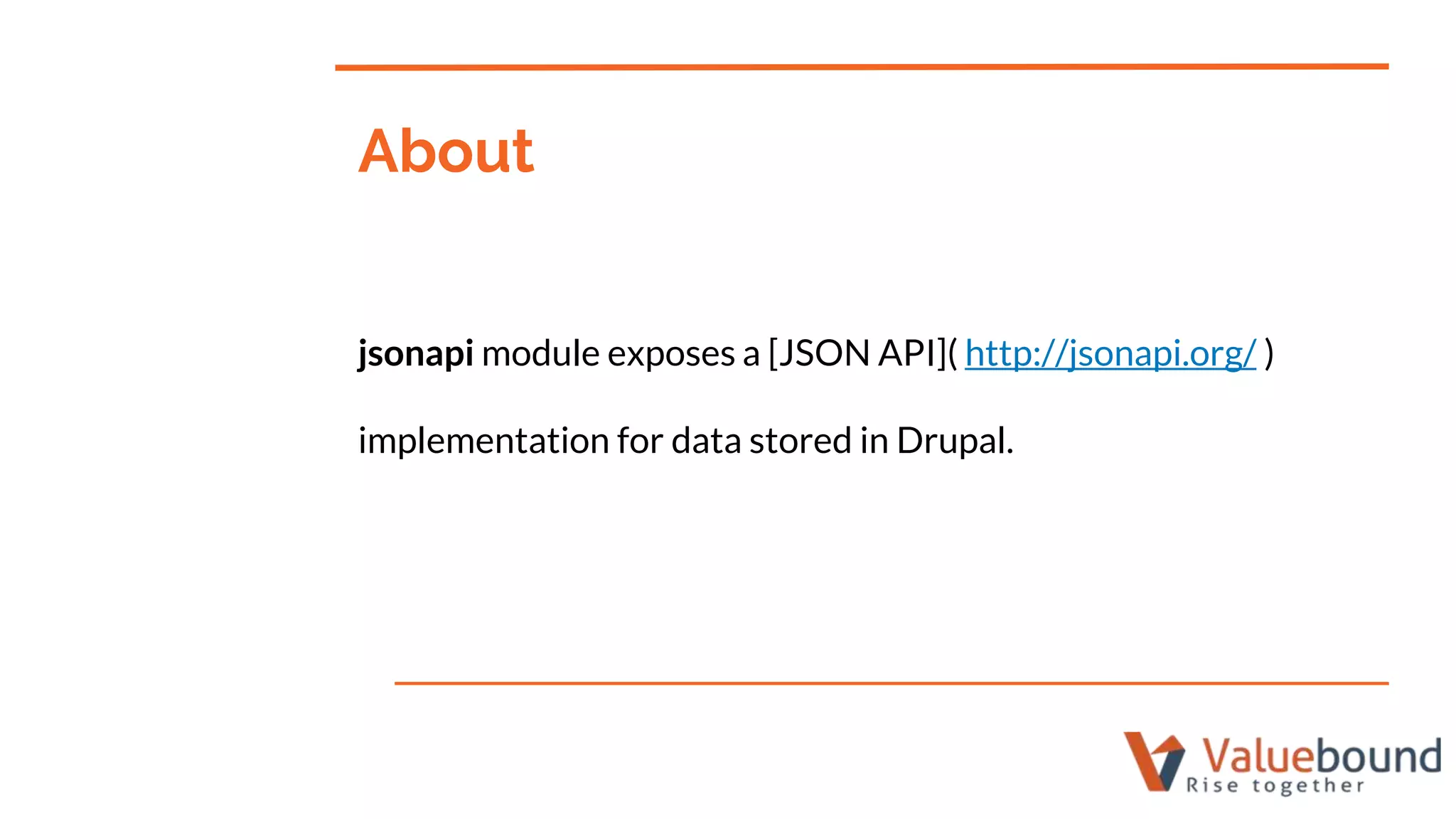 About

jsonapi module exposes a [JSON API]( http://jsonapi.org/ )

implementation for data stored in Drupal.

Valuebound
Rise together